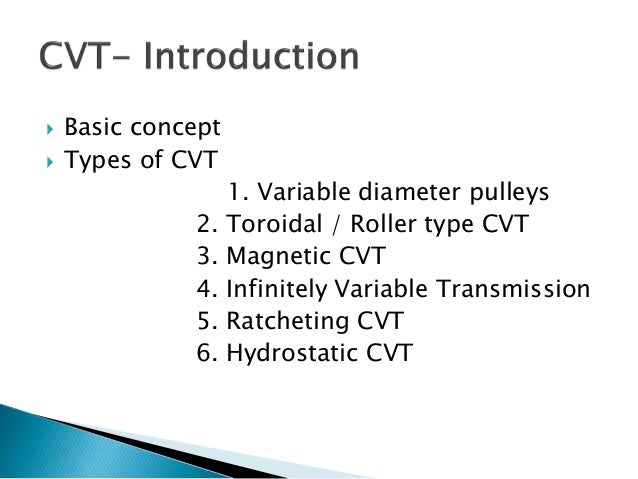 CVT- Introduction

Basic concept
Types of CVT

1. Variable diameter pulleys
2. Toroidal / Roller type CVT
3. Magnetic CVT
4. Infinitely Variable Transmission
5. Ratcheting CVT
6. Hydrostatic CVT